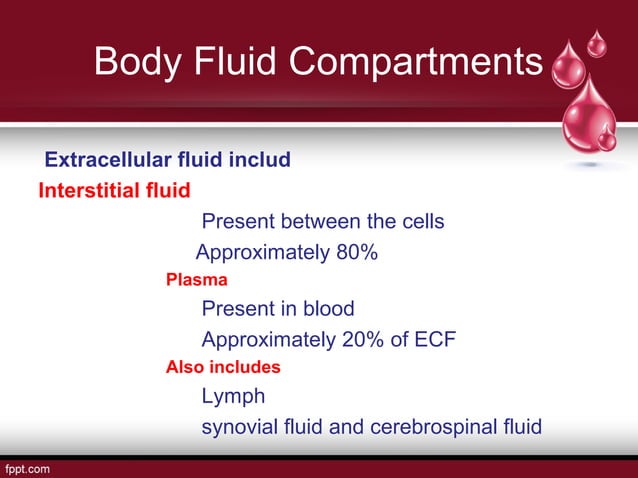 Body Fluid Compartments

Extracellular fluid includ

Interstitial fluid

Present between the cells

Approximately 80%

Plasma

Present in blood

Approximately 20% of ECF

Also includes

Lymph

synovial fluid and cerebrospinal fluid

fppt.com